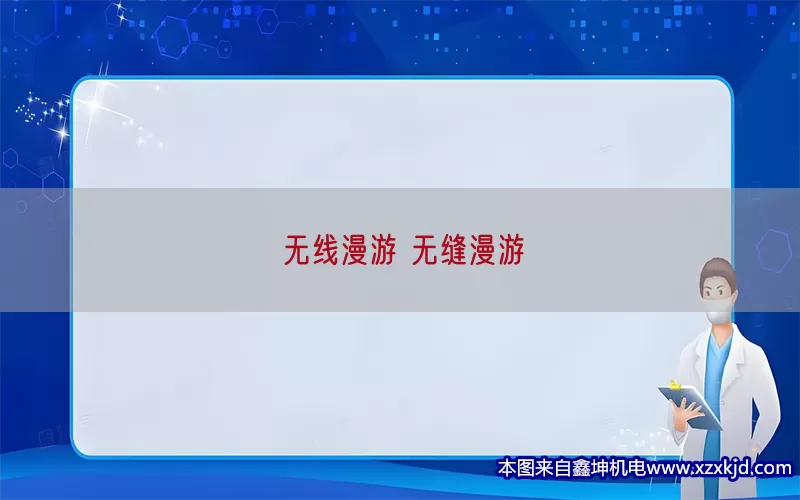 无线漫游 无缝漫游

本图来自鑫坤机电www.xzxkjd.com